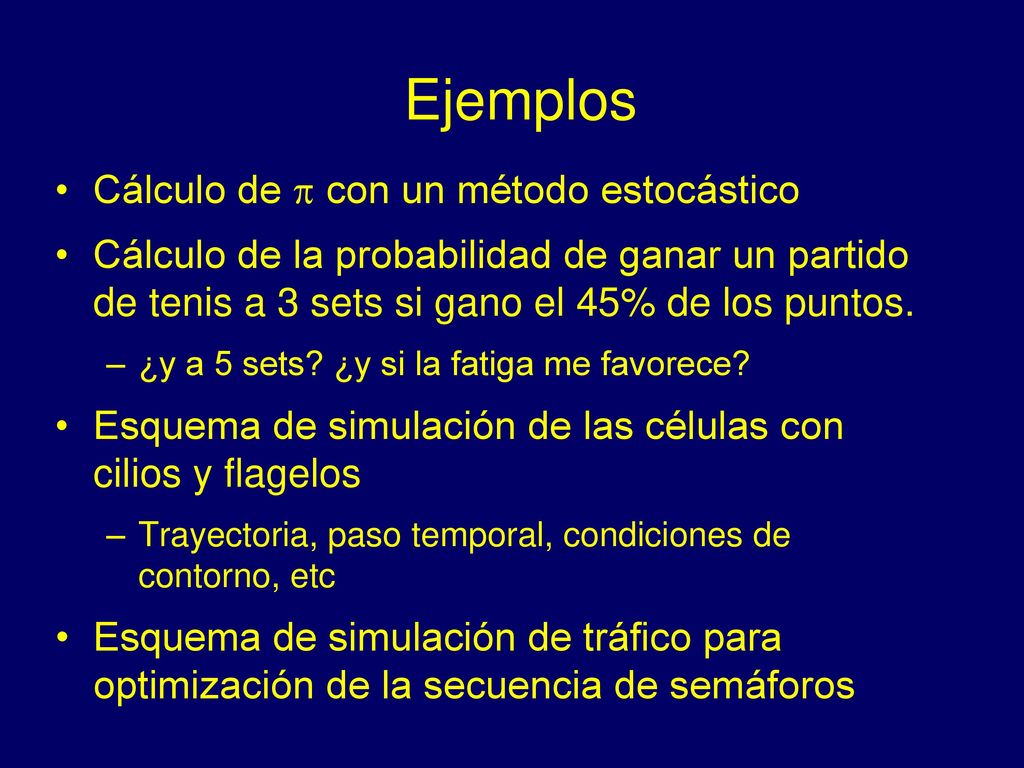 Ejemplos

• Cálculo de $\pi$ con un método estocástico

• Cálculo de la probabilidad de ganar un partido de tenis a 3 sets si gano el 45% de los puntos.

– ¿y a 5 sets? ¿y si la fatiga me favorece?

• Esquema de simulación de las células con cilios y flagelos

– Trayectoria, paso temporal, condiciones de contorno, etc

• Esquema de simulación de tráfico para optimización de la secuencia de semáforos